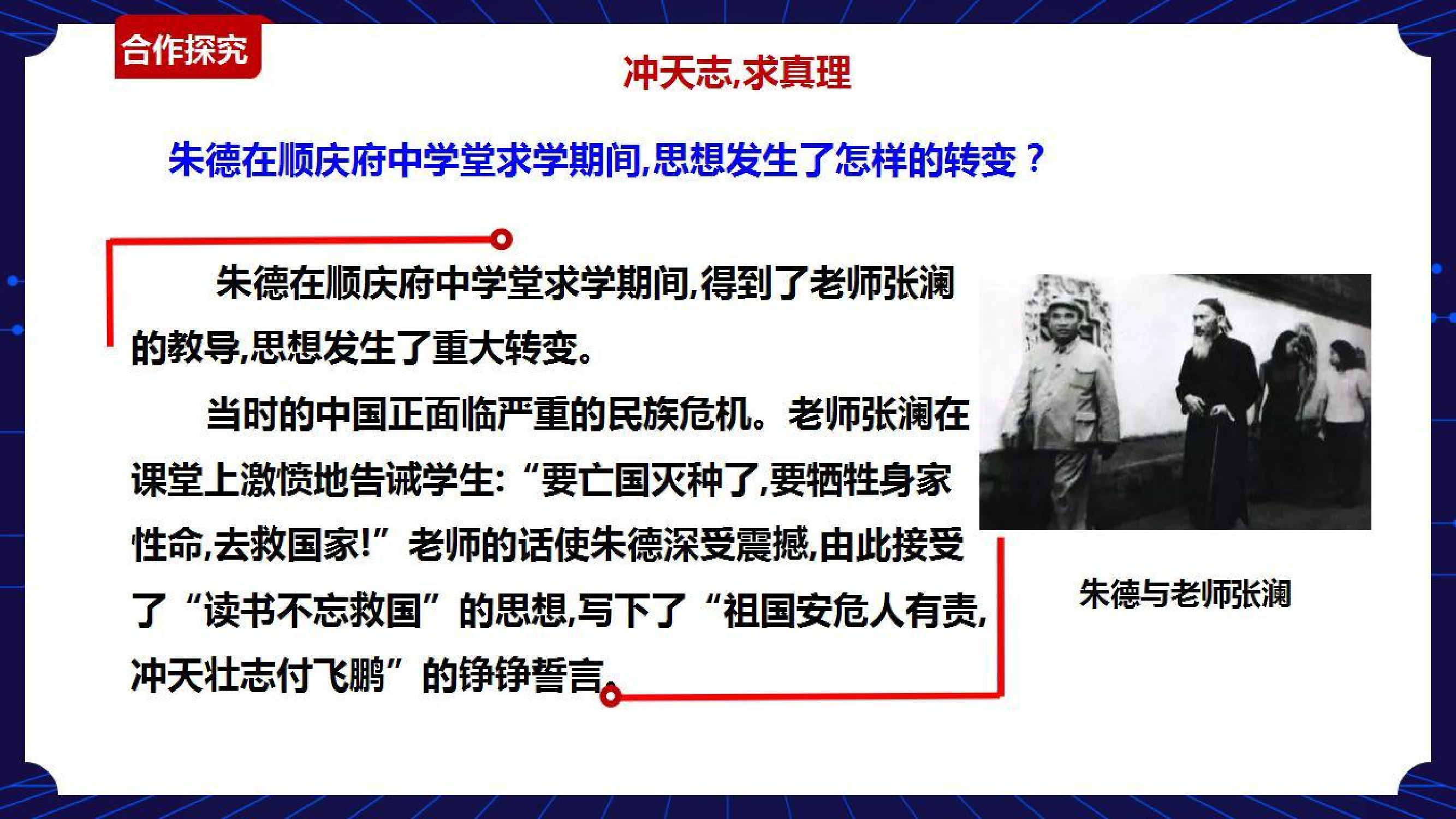 合作探究

冲天志,求真理

朱德在顺庆府中学堂求学期间,思想发生了怎样的转变？

朱德在顺庆府中学堂求学期间,得到了老师张澜的教导,思想发生了重大转变。

当时的中国正面临严重的民族危机。老师张澜在课堂上激愤地告诫学生:“要亡国灭种了,要牺牲身家性命,去救国家!”老师的话使朱德深受震撼,由此接受了“读书不忘救国”的思想,写下了“祖国安危人有责,冲天壮志付飞鹏”的铮铮誓言。

朱德与老师张澜